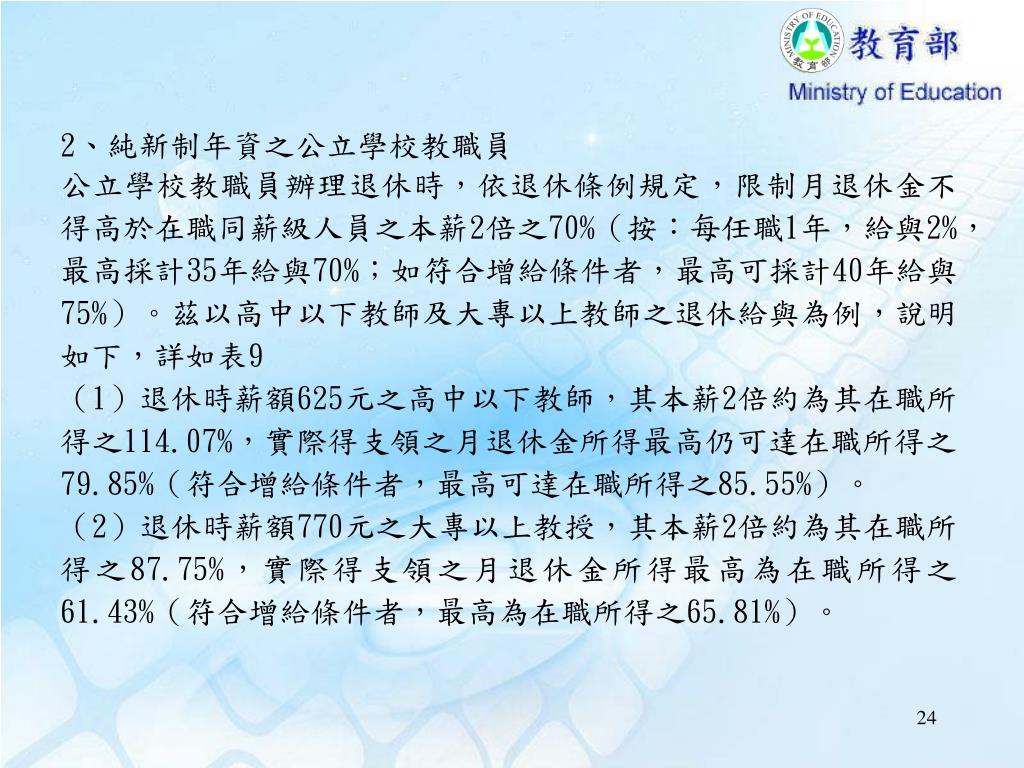 MINISTRY OF EDUCATION
教育部
教育部
Ministry of Education

2、純新制年資之公立學校教職員
公立學校教職員辦理退休時，依退休條例規定，限制月退休金不得高於在職同薪級人員之本薪2倍之70%（按：每任職1年，給與2%，最高採計35年給與70%；如符合增給條件者，最高可採計40年給與75%）。茲以高中以下教師及大專以上教師之退休給與為例，說明如下，詳如表9
（1）退休時薪額625元之高中以下教師，其本薪2倍約為其在職所得之114.07%，實際得支領之月退休金所得最高仍可達在職所得之79.85%（符合增給條件者，最高可達在職所得之85.55%）。
（2）退休時薪額770元之大專以上教授，其本薪2倍約為其在職所得之87.75%，實際得支領之月退休金所得最高為在職所得之61.43%（符合增給條件者，最高為在職所得之65.81%）。

24